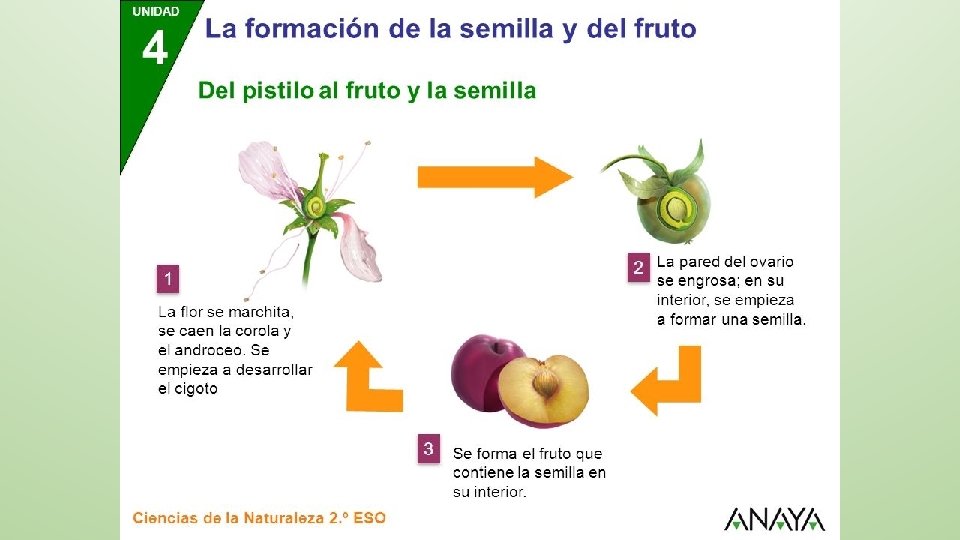 UNIDAD
4
La formación de la semilla y del fruto

Del pistilo al fruto y la semilla

1
La flor se marchita, se caen la corola y el androceo. Se empieza a desarrollar el cigoto

2
La pared del ovario se engrosa; en su interior, se empieza a formar una semilla.

3
Se forma el fruto que contiene la semilla en su interior.

Ciencias de la Naturaleza 2.º ESO

ANAYA